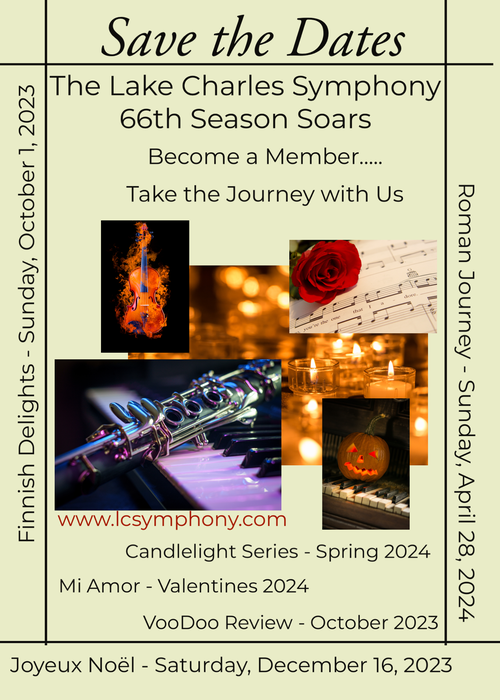 Save the Dates

The Lake Charles Symphony 66th Season Soars

Become a Member.....

Take the Journey with Us

Finnish Delights - Sunday, October 1, 2023

Roman Journey - Sunday, April 28, 2024

www.lcsymphony.com

Candlelight Series - Spring 2024

Mi Amor - Valentines 2024

VooDoo Review - October 2023

Joyeux Noël - Saturday, December 16, 2023